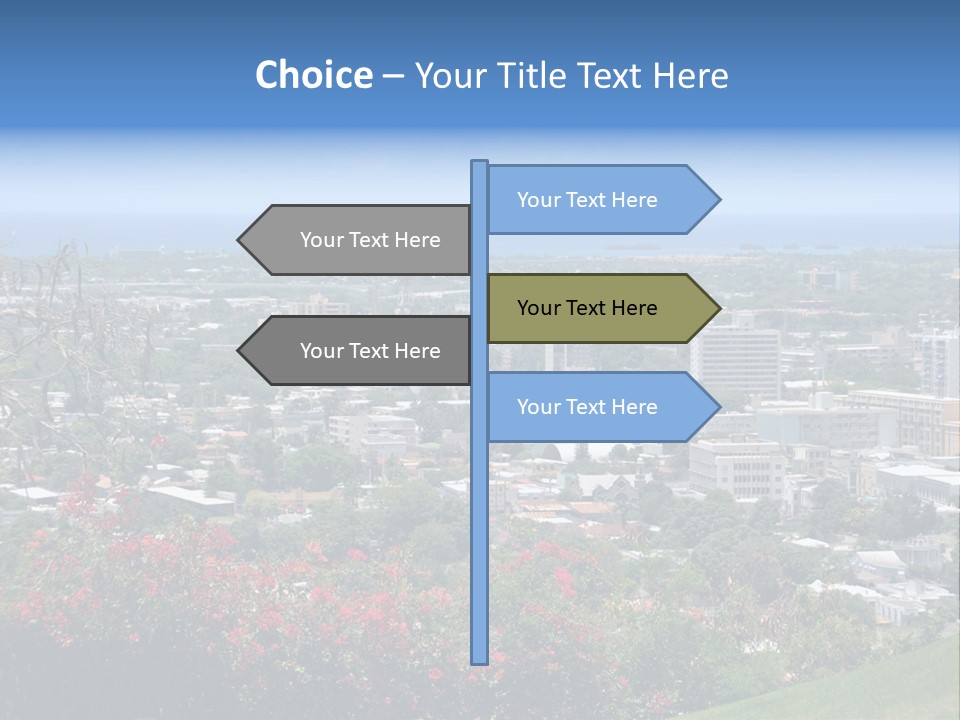 Choice – Your Title Text Here

Your Text Here

Your Text Here

Your Text Here

Your Text Here

Your Text Here